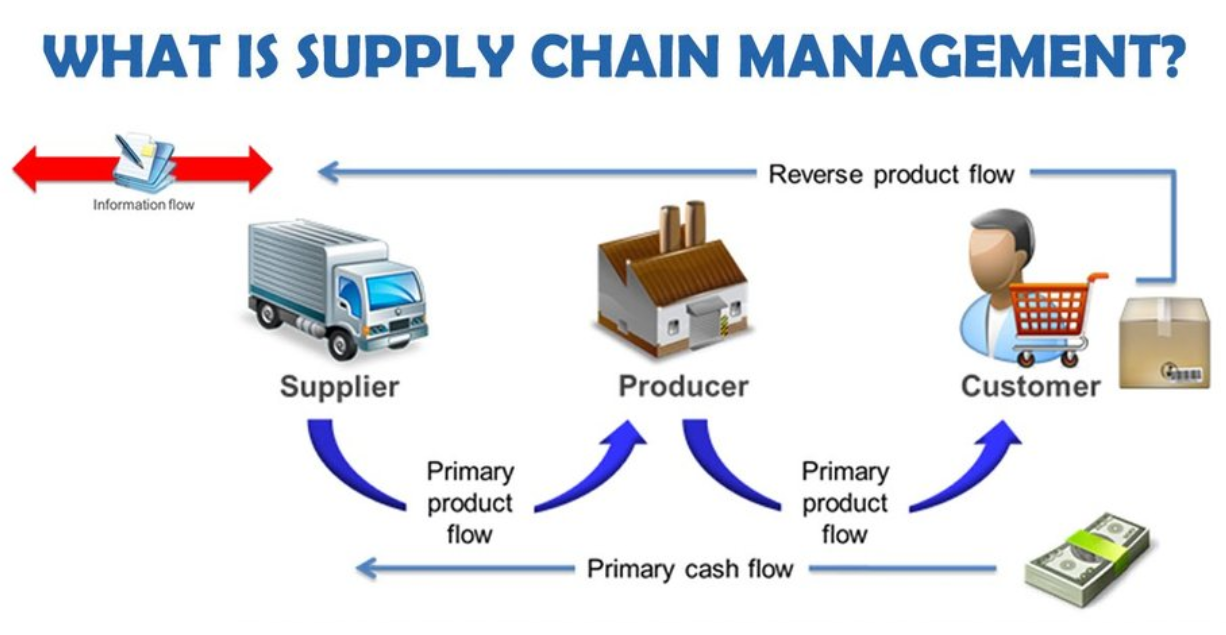 WHAT IS SUPPLY CHAIN MANAGEMENT?

Information flow

Reverse product flow

Supplier

Producer

Customer

Primary product flow

Primary product flow

Primary cash flow